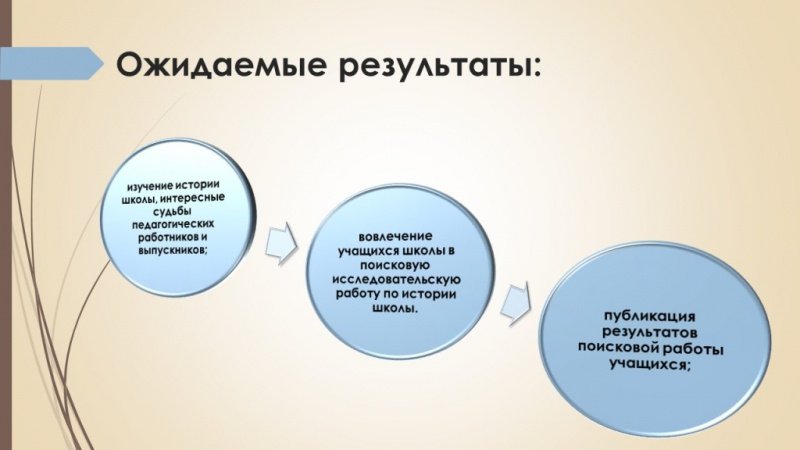 Ожидаемые результаты:

изучение истории школы, интересные судьбы педагогических работников и выпускников;

вовлечение учащихся школы в поисковую исследовательскую работу по истории школы.

публикация результатов поисковой работы учащихся;